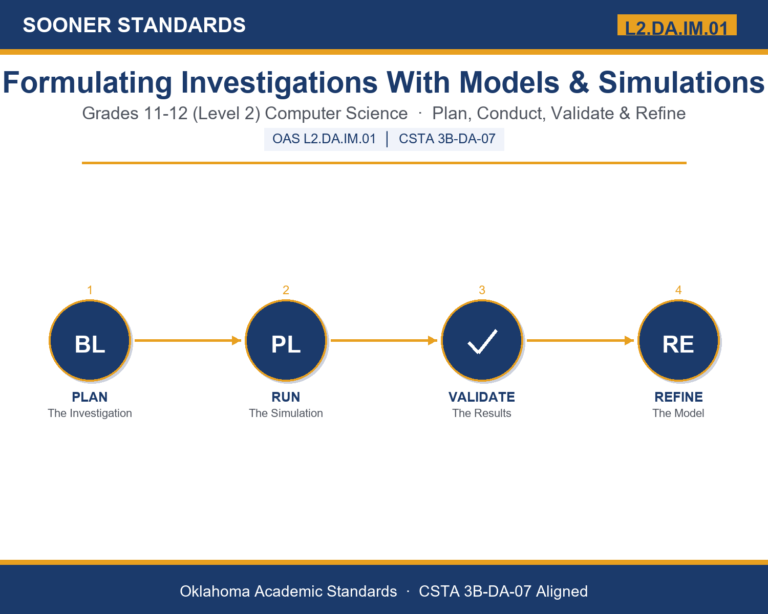 SOONER STANDARDS

L2.DA.IM.01

Formulating Investigations With Models & Simulations

Grades 11-12 (Level 2) Computer Science · Plan, Conduct, Validate & Refine

OAS L2.DA.IM.01 | CSTA 3B-DA-07

1
BL
PLAN
The Investigation

2
PL
RUN
The Simulation

3
✓
VALIDATE
The Results

4
RE
REFINE
The Model

Oklahoma Academic Standards · CSTA 3B-DA-07 Aligned